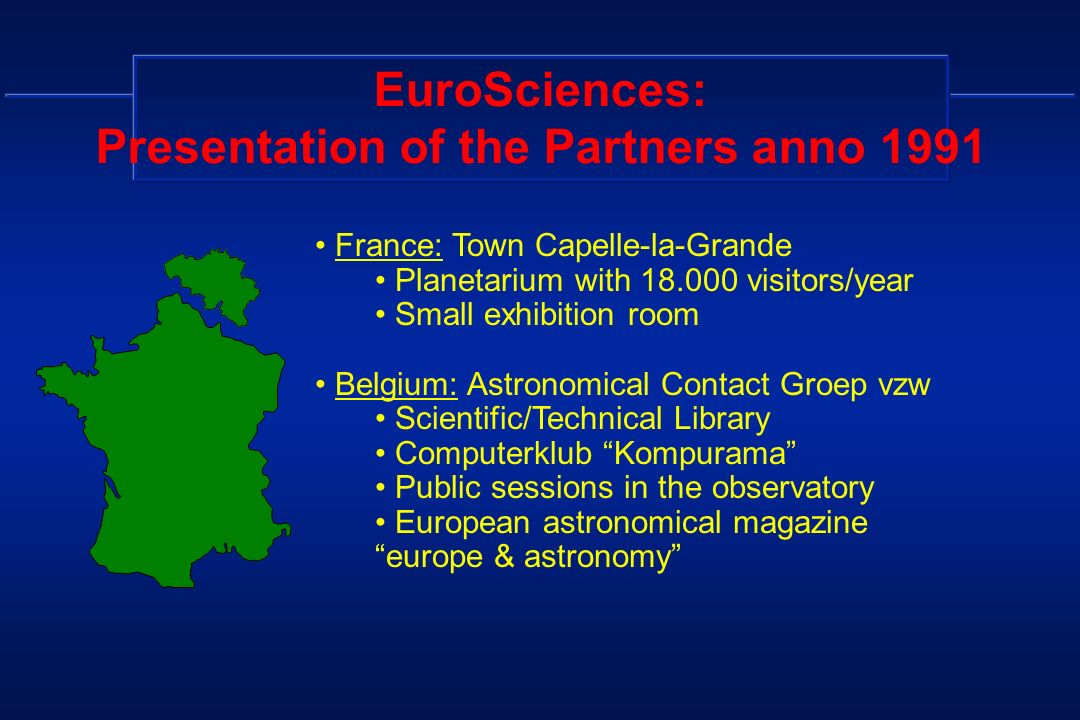 EuroSciences:
Presentation of the Partners anno 1991

• France: Town Capelle-la-Grande
• Planetarium with 18.000 visitors/year
• Small exhibition room

• Belgium: Astronomical Contact Groep vzw
• Scientific/Technical Library
• Computerklub “Kompurama”
• Public sessions in the observatory
• European astronomical magazine “europe & astronomy”